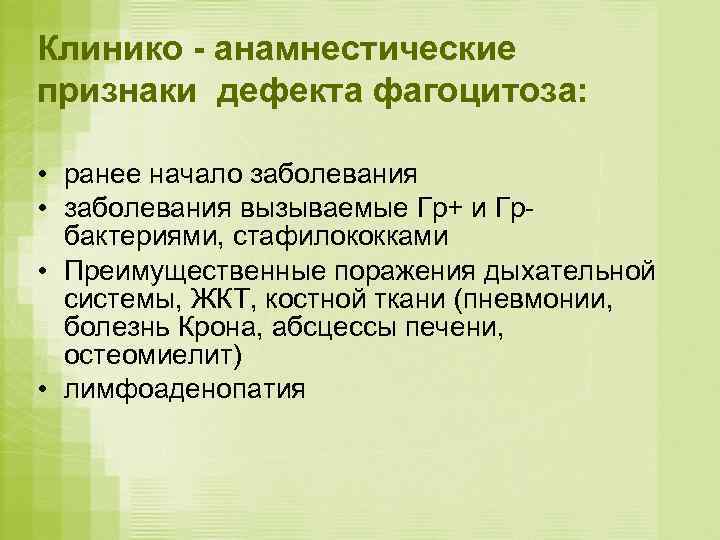 Клинико - анамнестические признаки дефекта фагоцитоза:

• ранее начало заболевания
• заболевания вызываемые Гр+ и Гр- бактериями, стафилококками
• Преимущественные поражения дыхательной системы, ЖКТ, костной ткани (пневмонии, болезнь Крона, абсцессы печени, остеомиелит)
• лимфоаденопатия